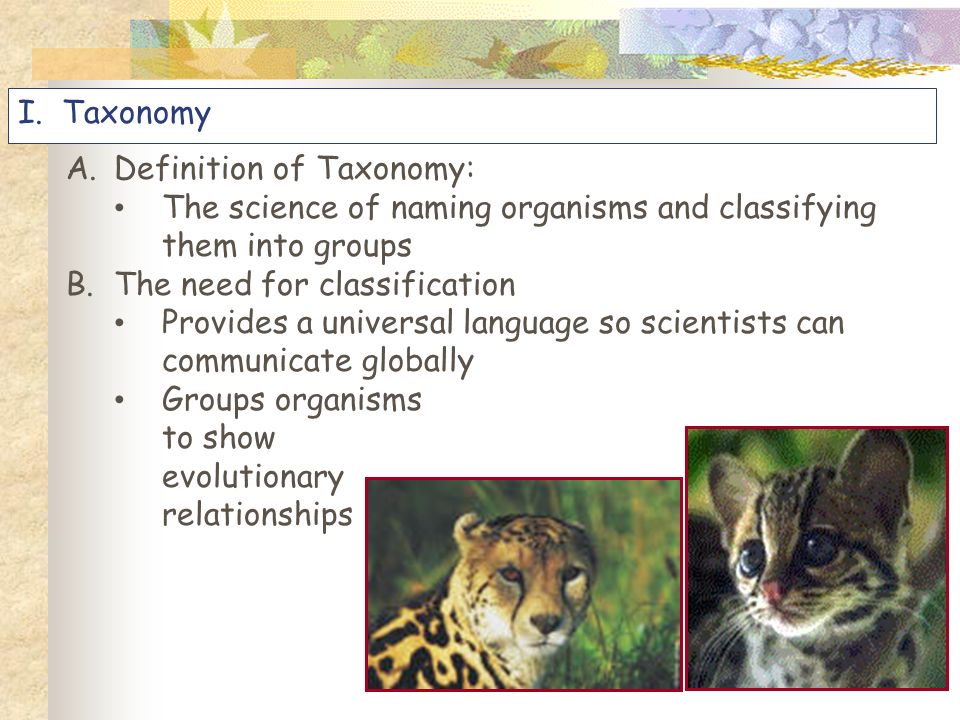 I. Taxonomy

A. Definition of Taxonomy:
• The science of naming organisms and classifying them into groups

B. The need for classification
• Provides a universal language so scientists can communicate globally
• Groups organisms to show evolutionary relationships